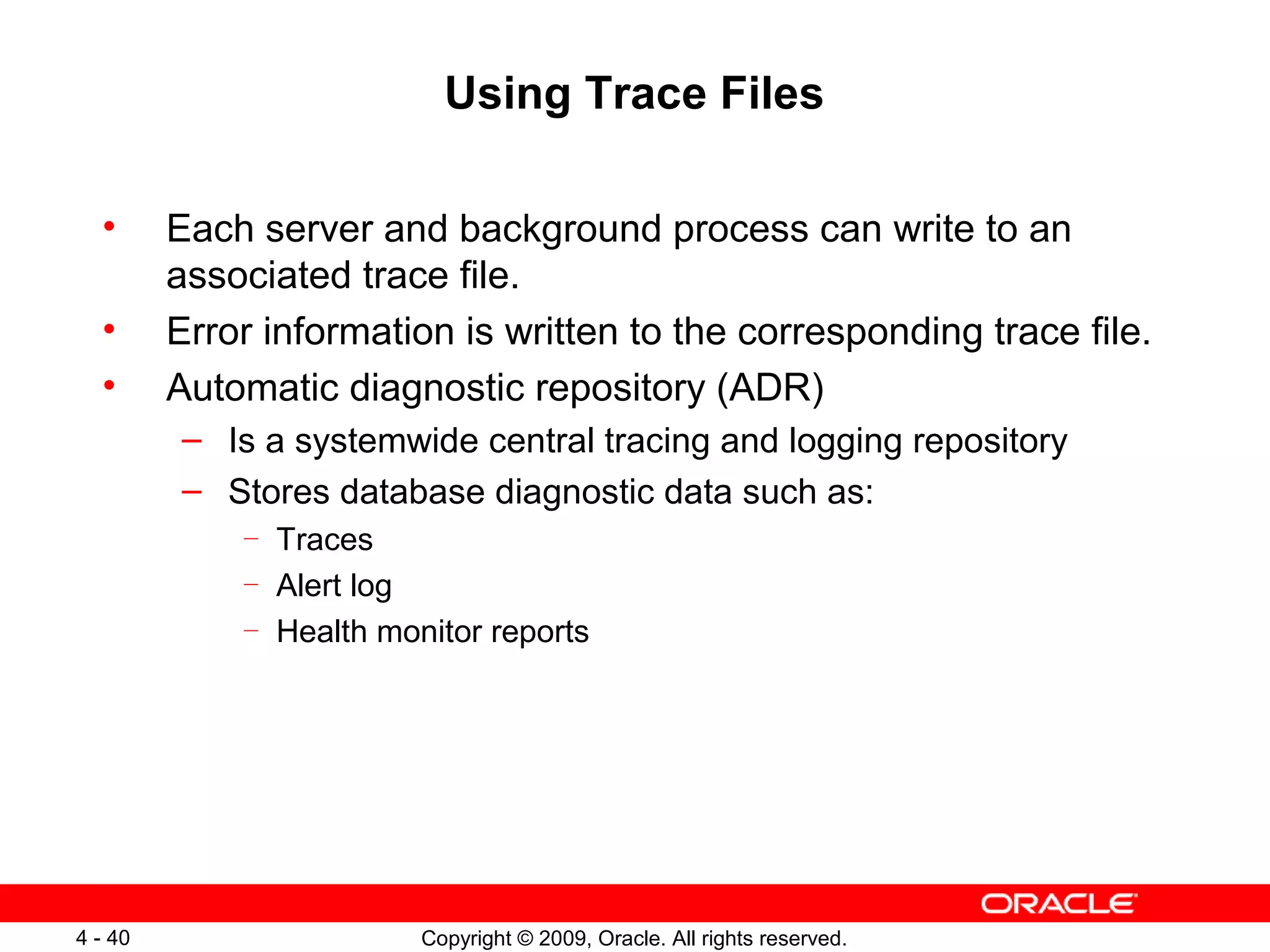 Using Trace Files

• Each server and background process can write to an associated trace file.
• Error information is written to the corresponding trace file.
• Automatic diagnostic repository (ADR)
– Is a systemwide central tracing and logging repository
– Stores database diagnostic data such as:
– Traces
– Alert log
– Health monitor reports

ORACLE

4 - 40

Copyright © 2009, Oracle. All rights reserved.